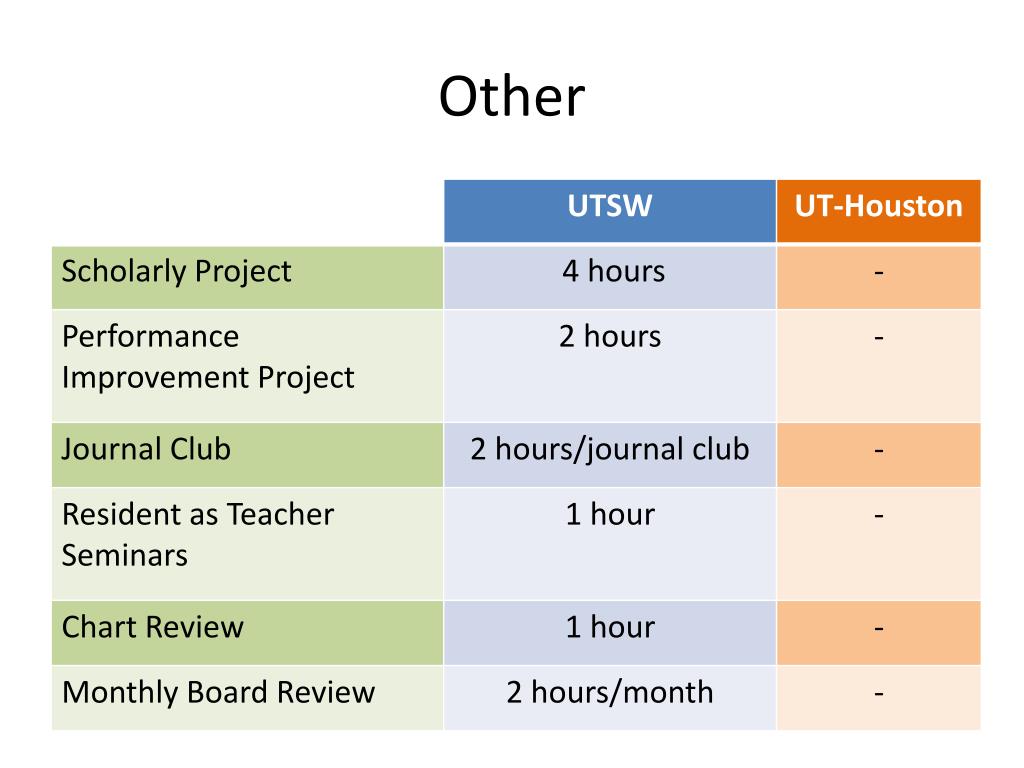 Other

| | UTSW | UT-Houston |
|---|---|---|
| Scholarly Project | 4 hours | - |
| Performance Improvement Project | 2 hours | - |
| Journal Club | 2 hours/journal club | - |
| Resident as Teacher Seminars | 1 hour | - |
| Chart Review | 1 hour | - |
| Monthly Board Review | 2 hours/month | - |